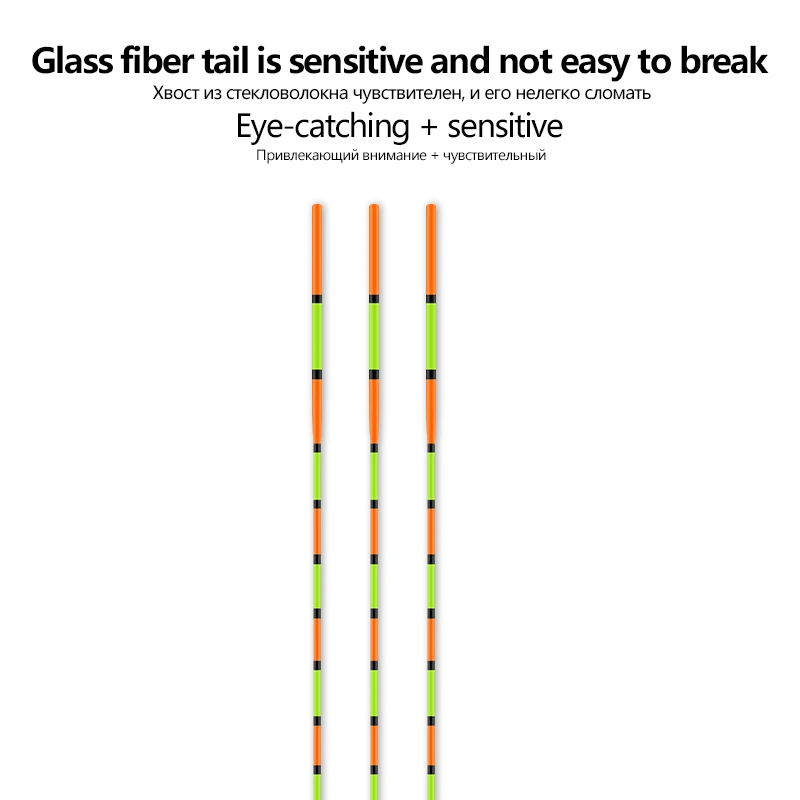 Glass fiber tail is sensitive and not easy to break

Хвост из стекловолокна чувствителен, и его нелегко сломать

Eye-catching + sensitive

Привлекающий внимание + чувствительный